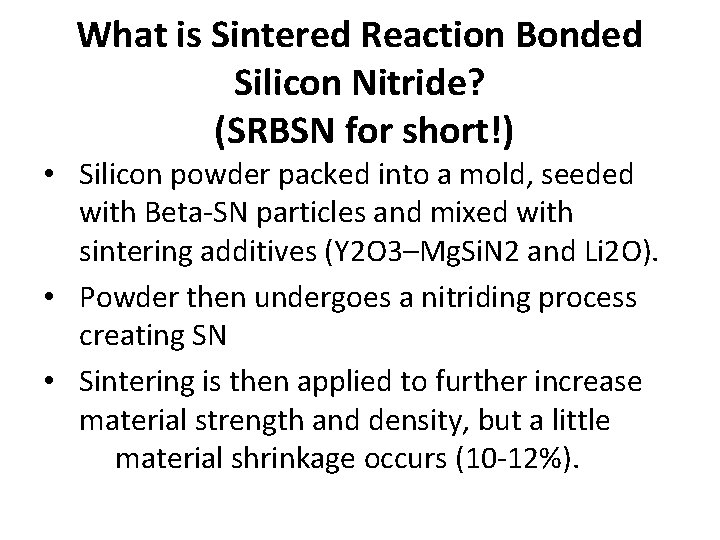 What is Sintered Reaction Bonded Silicon Nitride?
(SRBSN for short!)

• Silicon powder packed into a mold, seeded with Beta-SN particles and mixed with sintering additives (Y2O3–MgSiN2 and Li2O).
• Powder then undergoes a nitriding process creating SN
• Sintering is then applied to further increase material strength and density, but a little material shrinkage occurs (10-12%).